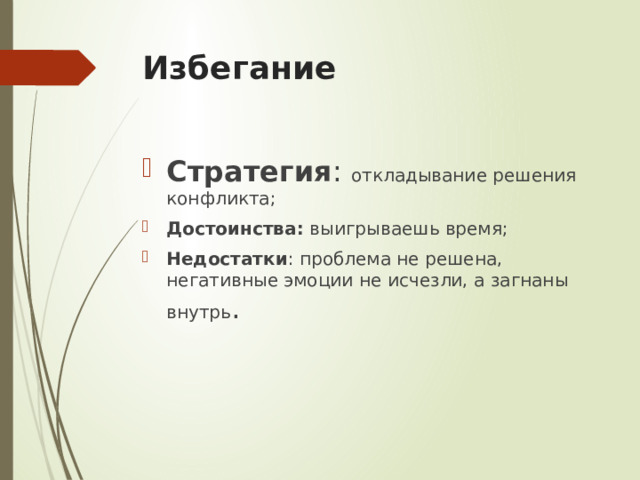 Избегание

Стратегия: откладывание решения конфликта;

Достоинства: выигрываешь время;

Недостатки: проблема не решена, негативные эмоции не исчезли, а загнаны внутрь.